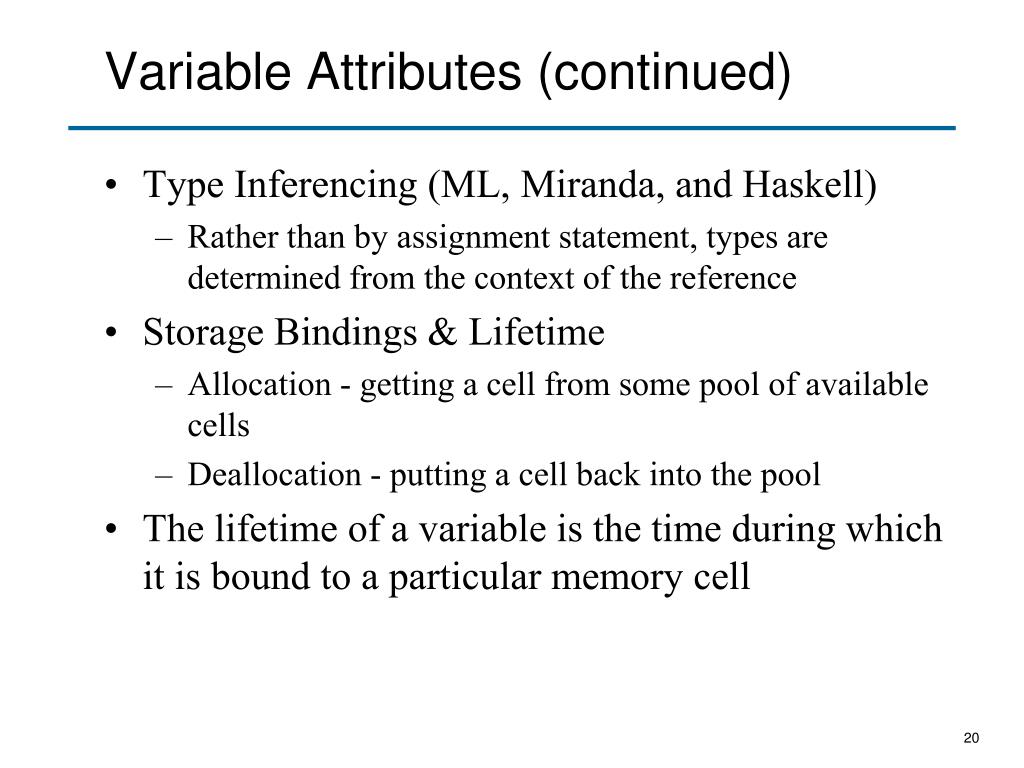 Variable Attributes (continued)

• Type Inferencing (ML, Miranda, and Haskell)
– Rather than by assignment statement, types are determined from the context of the reference

• Storage Bindings & Lifetime
– Allocation - getting a cell from some pool of available cells
– Deallocation - putting a cell back into the pool

• The lifetime of a variable is the time during which it is bound to a particular memory cell

20